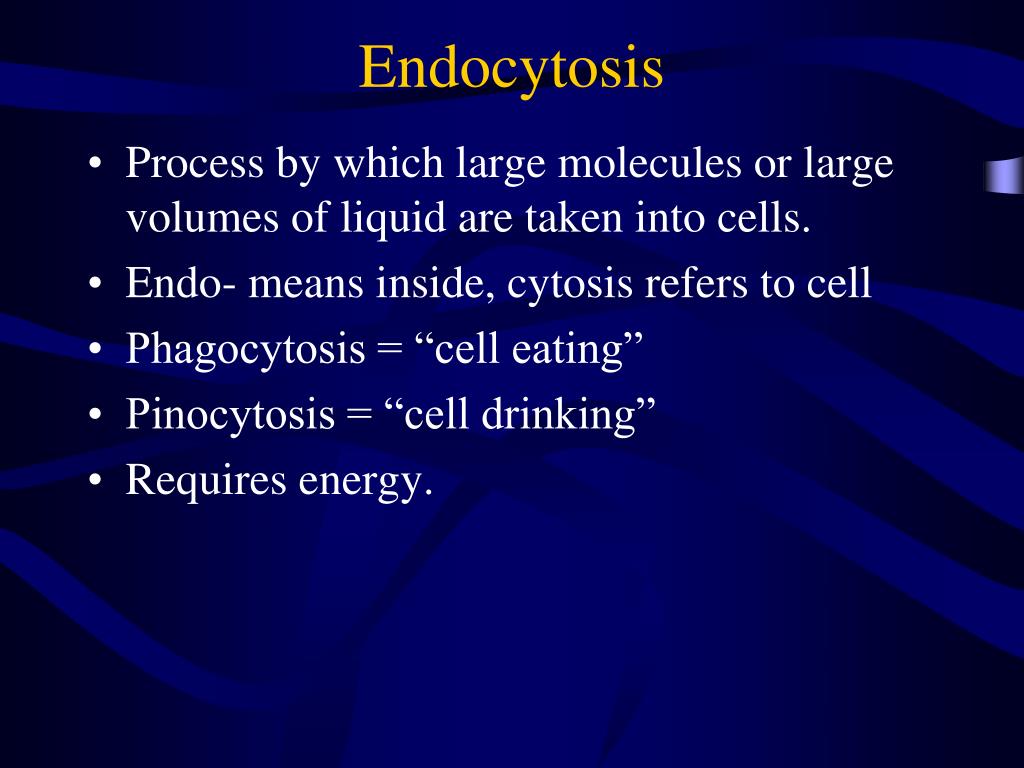 Endocytosis

• Process by which large molecules or large volumes of liquid are taken into cells.
• Endo- means inside, cytosis refers to cell
• Phagocytosis = “cell eating”
• Pinocytosis = “cell drinking”
• Requires energy.